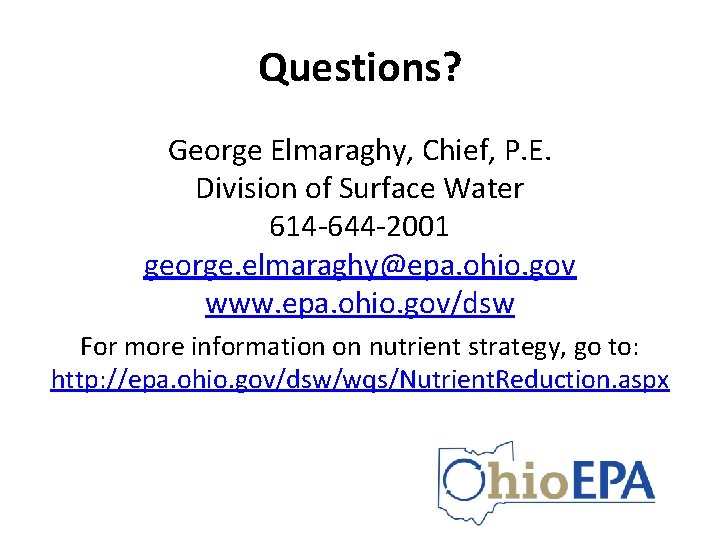 Questions?

George Elmaraghy, Chief, P.E.
Division of Surface Water
614-644-2001
george.elmaraghy@epa.ohio.gov
www.epa.ohio.gov/dsw

For more information on nutrient strategy, go to:
http://epa.ohio.gov/dsw/wqs/NutrientReduction.aspx

OhioEPA